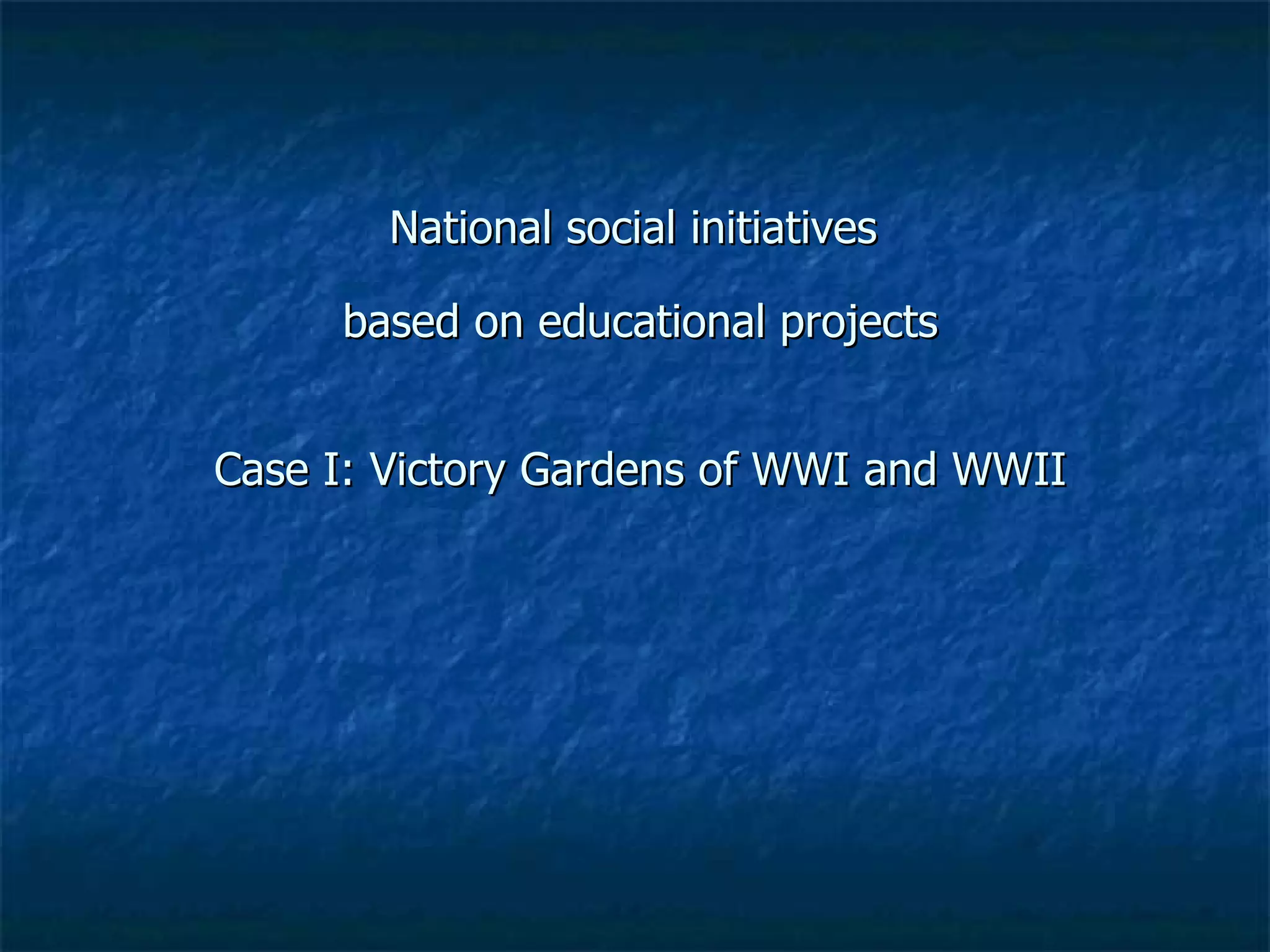 National social initiatives

based on educational projects

Case I: Victory Gardens of WWI and WWII